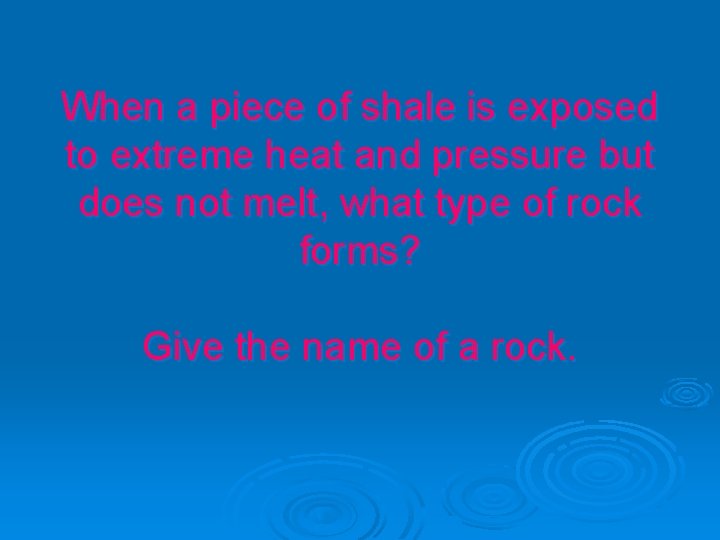 When a piece of shale is exposed to extreme heat and pressure but does not melt, what type of rock forms?

Give the name of a rock.